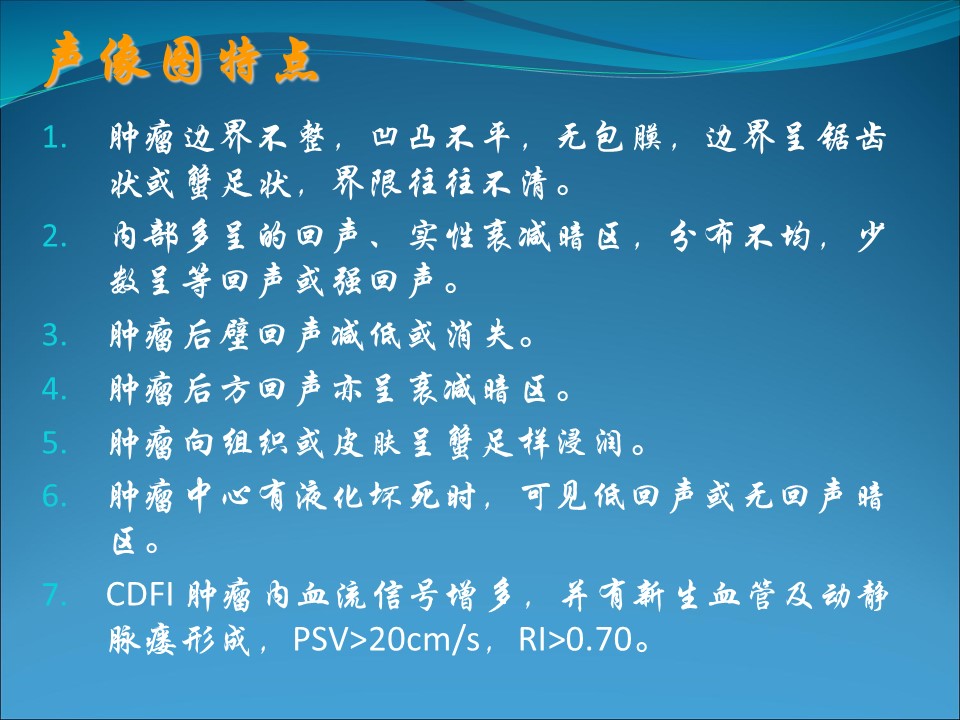 声像图特点

1. 肿瘤边界不整，凹凸不平，无包膜，边界呈锯齿状或蟹足状，界限往往不清。
2. 内部多呈的回声、实性衰减暗区，分布不均，少数呈等回声或强回声。
3. 肿瘤后壁回声减低或消失。
4. 肿瘤后方回声亦呈衰减暗区。
5. 肿瘤向组织或皮肤呈蟹足样浸润。
6. 肿瘤中心有液化坏死时，可见低回声或无回声暗区。
7. CDFI 肿瘤内血流信号增多，并有新生血管及动静脉瘘形成，PSV>20cm/s，RI>0.70。